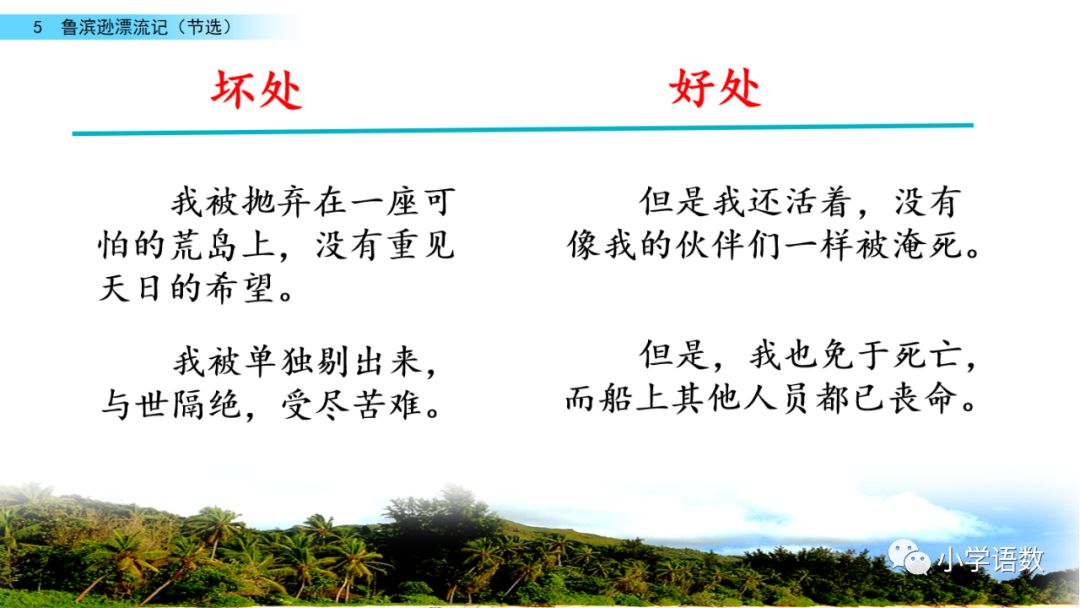 5 鲁滨逊漂流记（节选）

坏处

我被抛弃在一座可怕的荒岛上，没有重见天日的希望。

我被单独剔出来，与世隔绝，受尽苦难。

好处

但是我还活着，没有像我的伙伴们一样被淹死。

但是，我也免于死亡，而船上其他人员都已丧命。

小学语数